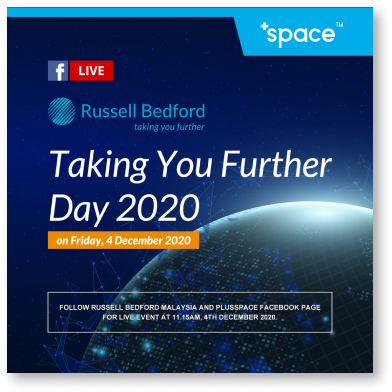 +space™

f LIVE

Russell Bedford
taking you further

Taking You Further Day 2020

on Friday, 4 December 2020

FOLLOW RUSSELL BEDFORD MALAYSIA AND PLUSSPACE FACEBOOK PAGE FOR LIVE EVENT AT 11.15AM, 4TH DECEMBER 2020.